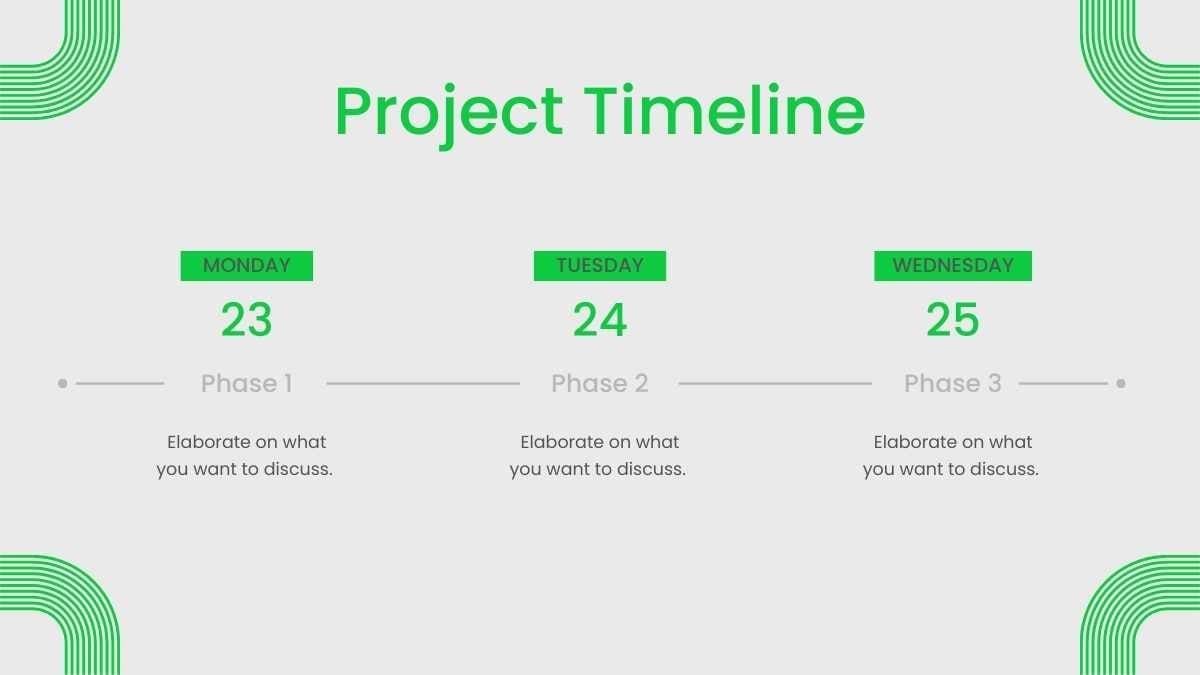 Project Timeline

MONDAY
23
Phase 1
Elaborate on what you want to discuss.

TUESDAY
24
Phase 2
Elaborate on what you want to discuss.

WEDNESDAY
25
Phase 3
Elaborate on what you want to discuss.